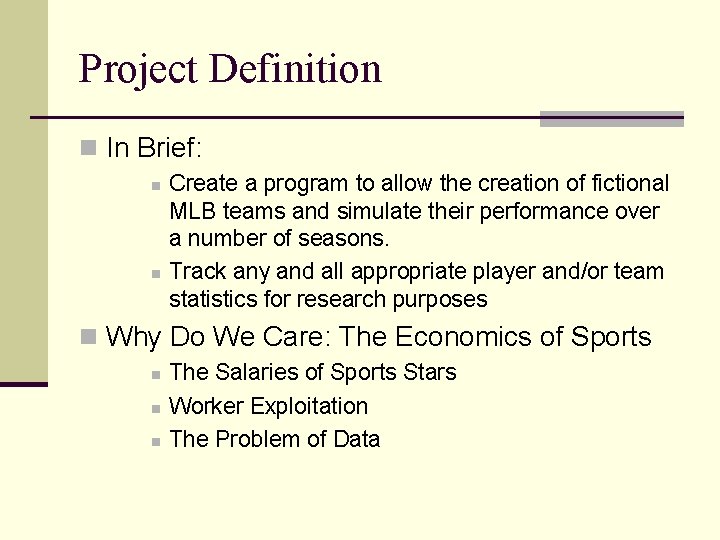 Project Definition

In Brief:

Create a program to allow the creation of fictional MLB teams and simulate their performance over a number of seasons.

Track any and all appropriate player and/or team statistics for research purposes

Why Do We Care: The Economics of Sports

The Salaries of Sports Stars

Worker Exploitation

The Problem of Data